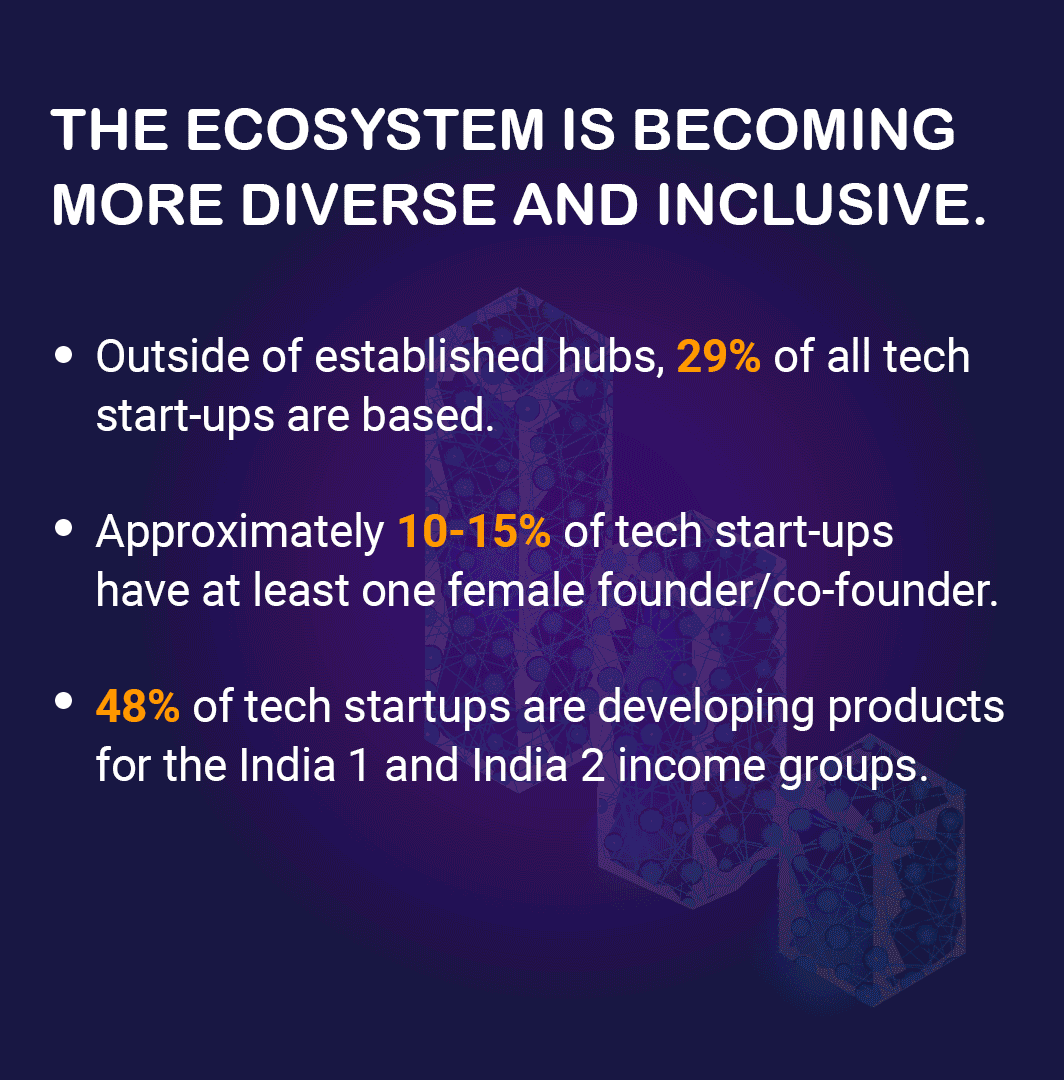 THE ECOSYSTEM IS BECOMING MORE DIVERSE AND INCLUSIVE.

• Outside of established hubs, 29% of all tech start-ups are based.

• Approximately 10-15% of tech start-ups have at least one female founder/co-founder.

• 48% of tech startups are developing products for the India 1 and India 2 income groups.